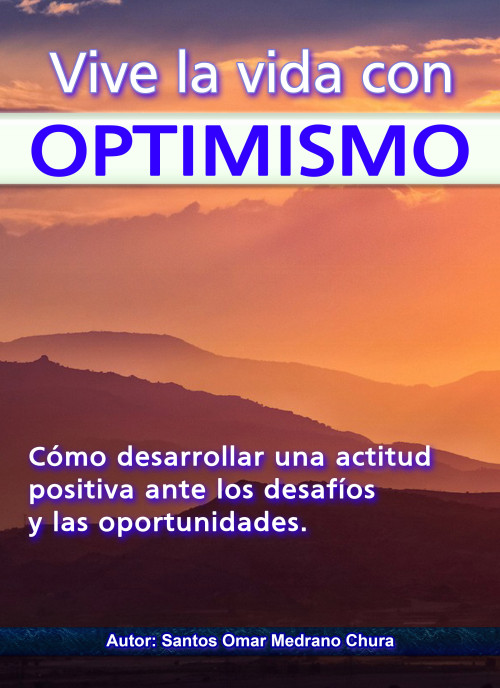 Vive la vida con
OPTIMISMO

Cómo desarrollar una actitud positiva ante los desafíos y las oportunidades.

Autor: Santos Omar Medrano Chura